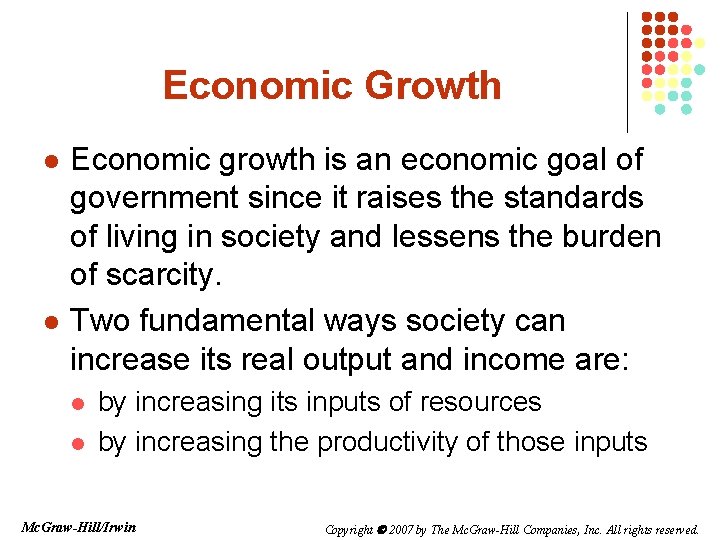 Economic Growth

- Economic growth is an economic goal of government since it raises the standards of living in society and lessens the burden of scarcity.
- Two fundamental ways society can increase its real output and income are:
  - by increasing its inputs of resources
  - by increasing the productivity of those inputs

McGraw-Hill/Irwin

Copyright © 2007 by The McGraw-Hill Companies, Inc. All rights reserved.